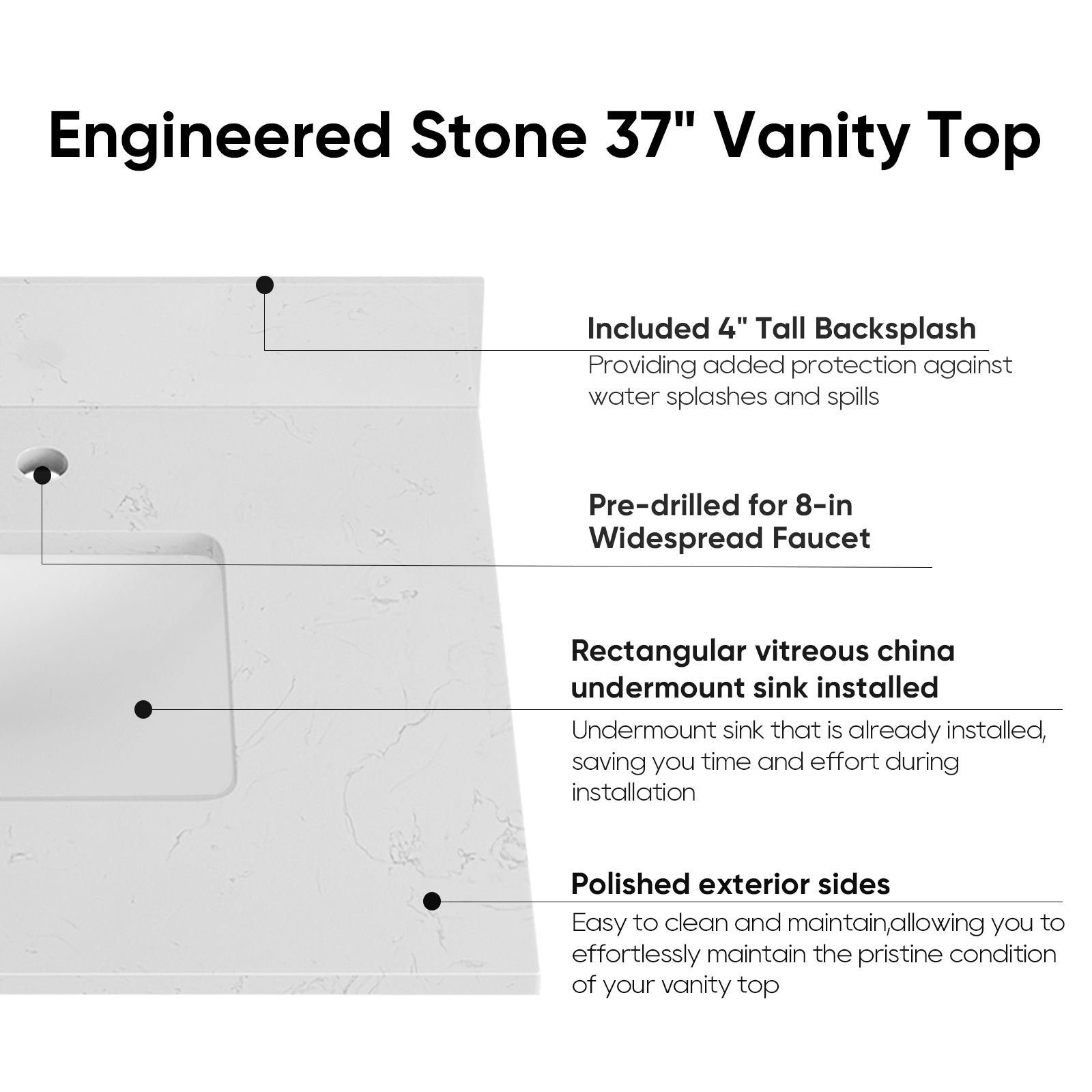 Engineered Stone 37" Vanity Top

Included 4" Tall Backsplash
Providing added protection against water splashes and spills

Pre-drilled for 8-in Widespread Faucet

Rectangular vitreous china undermount sink installed
Undermount sink that is already installed, saving you time and effort during installation

Polished exterior sides
Easy to clean and maintain,allowing you to effortlessly maintain the pristine condition of your vanity top